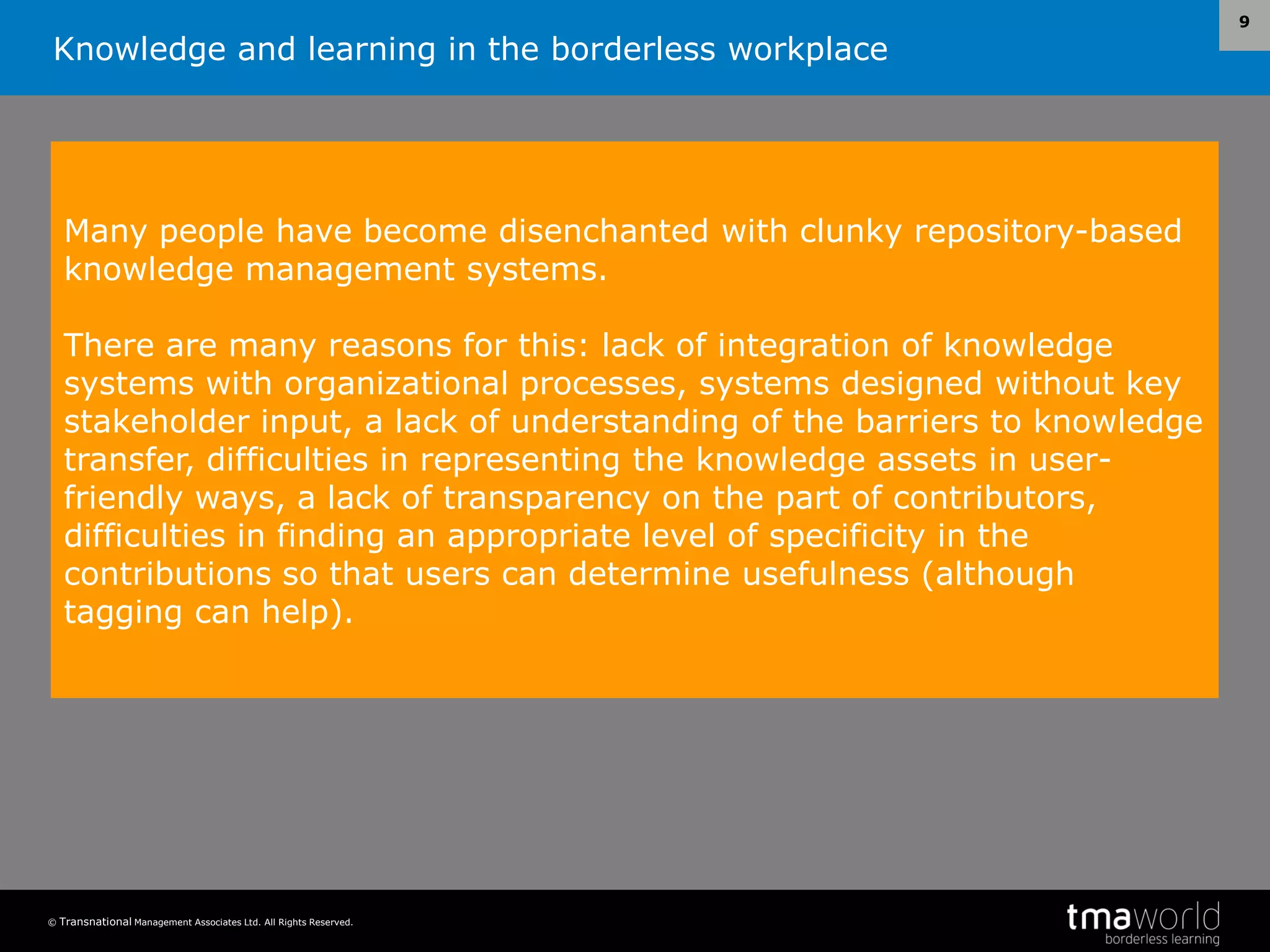 Knowledge and learning in the borderless workplace

9

Many people have become disenchanted with clunky repository-based knowledge management systems.

There are many reasons for this: lack of integration of knowledge systems with organizational processes, systems designed without key stakeholder input, a lack of understanding of the barriers to knowledge transfer, difficulties in representing the knowledge assets in user-friendly ways, a lack of transparency on the part of contributors, difficulties in finding an appropriate level of specificity in the contributions so that users can determine usefulness (although tagging can help).

© Transnational Management Associates Ltd. All Rights Reserved.

tmaworld
borderless learning